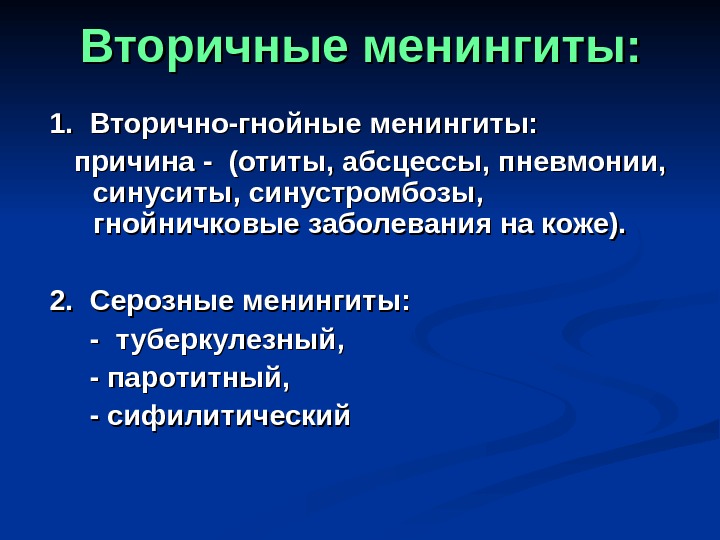 Вторичные менингиты:

1. Вторично-гнойные менингиты:
причина - (отиты, абсцессы, пневмонии, синуситы, синустромбозы, гнойничковые заболевания на коже).

2. Серозные менингиты:
- туберкулезный,
- паротитный,
- сифилитический